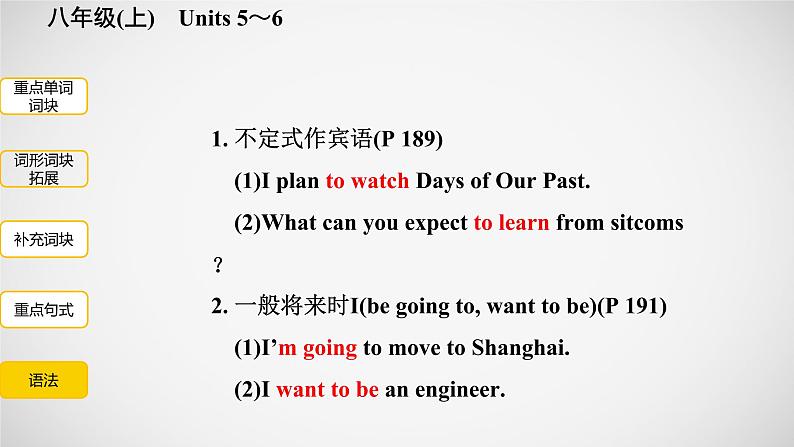 八年级(上)　Units 5～6

重点单词词块

词形词块拓展

补充词块

重点句式

语法

1. 不定式作宾语(P 189)

(1)I plan to watch Days of Our Past.

(2)What can you expect to learn from sitcoms？

2. 一般将来时I(be going to, want to be)(P 191)

(1)I'm going to move to Shanghai.

(2)I want to be an engineer.